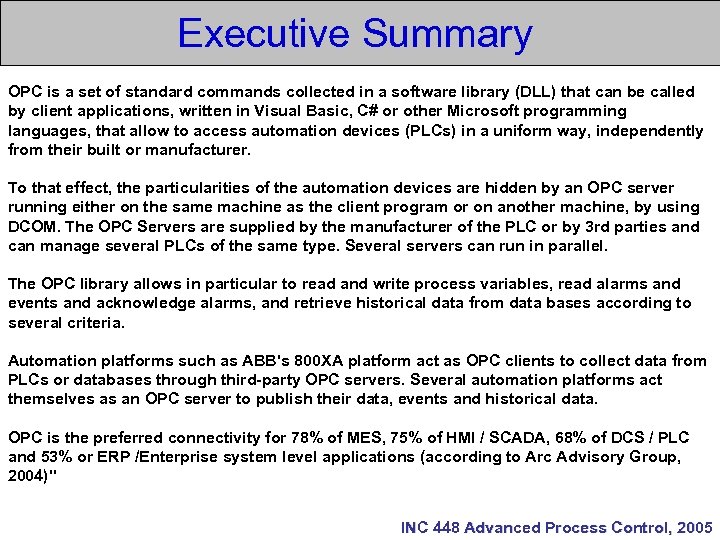 Executive Summary

OPC is a set of standard commands collected in a software library (DLL) that can be called by client applications, written in Visual Basic, C# or other Microsoft programming languages, that allow to access automation devices (PLCs) in a uniform way, independently from their built or manufacturer.

To that effect, the particularities of the automation devices are hidden by an OPC server running either on the same machine as the client program or on another machine, by using DCOM. The OPC Servers are supplied by the manufacturer of the PLC or by 3rd parties and can manage several PLCs of the same type. Several servers can run in parallel.

The OPC library allows in particular to read and write process variables, read alarms and events and acknowledge alarms, and retrieve historical data from data bases according to several criteria.

Automation platforms such as ABB's 800XA platform act as OPC clients to collect data from PLCs or databases through third-party OPC servers. Several automation platforms act themselves as an OPC server to publish their data, events and historical data.

OPC is the preferred connectivity for 78% of MES, 75% of HMI / SCADA, 68% of DCS / PLC and 53% or ERP /Enterprise system level applications (according to Arc Advisory Group, 2004)"

INC 448 Advanced Process Control, 2005